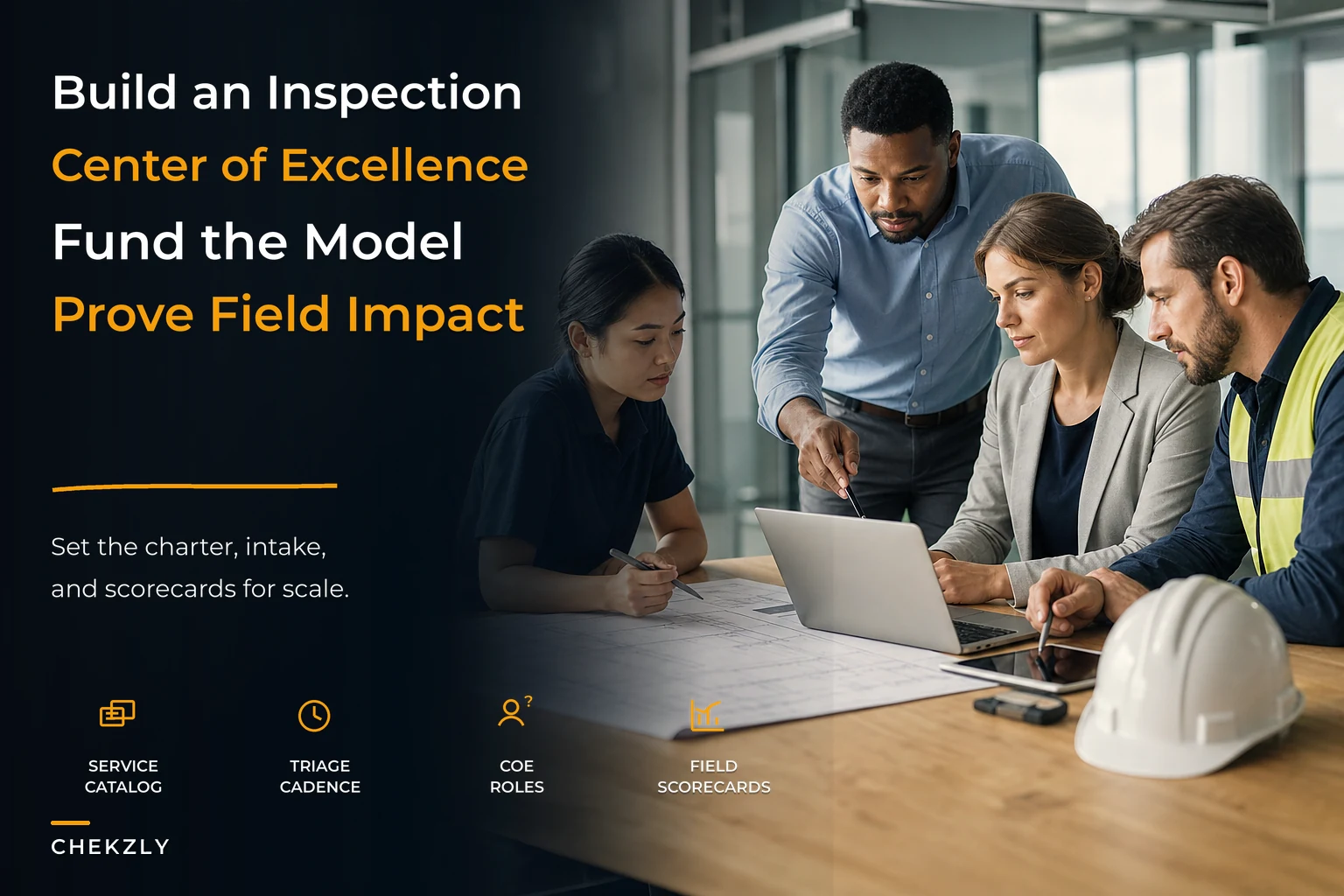 Build an Inspection
Center of Excellence
Fund the Model
Prove Field Impact

Set the charter, intake, and scorecards for scale.

SERVICE
CATALOG

TRIAGE
CADENCE

COE
ROLES

FIELD
SCORECARDS

CHEKZLY